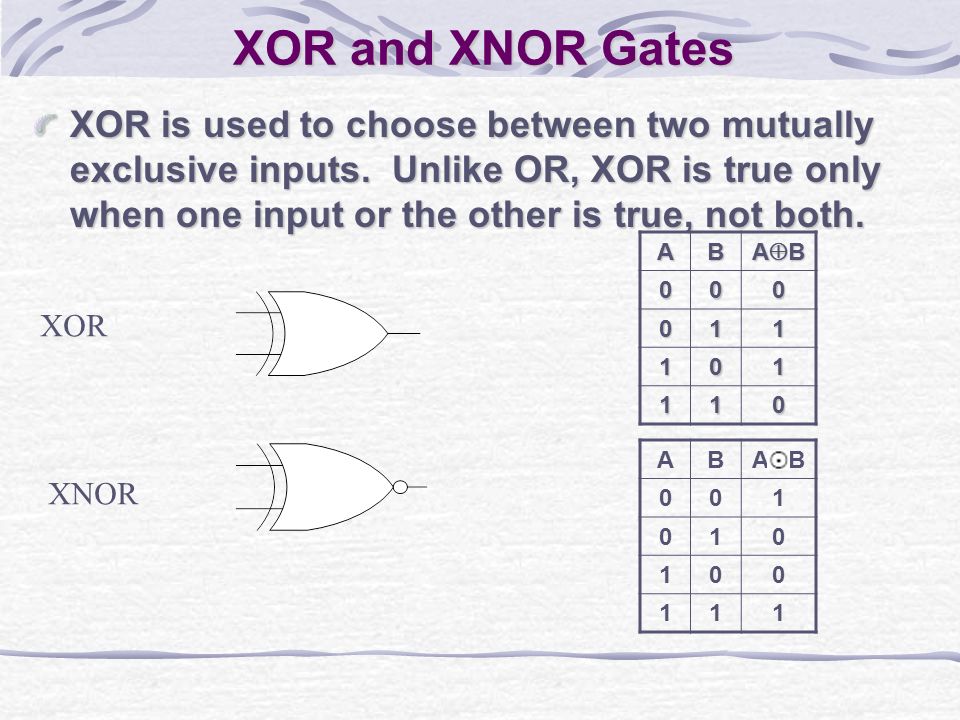 XOR and XNOR Gates

XOR is used to choose between two mutually exclusive inputs. Unlike OR, XOR is true only when one input or the other is true, not both.

XOR

| A | B | $A \oplus B$ |
|---|---|---|
| 0 | 0 | 0 |
| 0 | 1 | 1 |
| 1 | 0 | 1 |
| 1 | 1 | 0 |

XNOR

| A | B | $A \odot B$ |
|---|---|---|
| 0 | 0 | 1 |
| 0 | 1 | 0 |
| 1 | 0 | 0 |
| 1 | 1 | 1 |